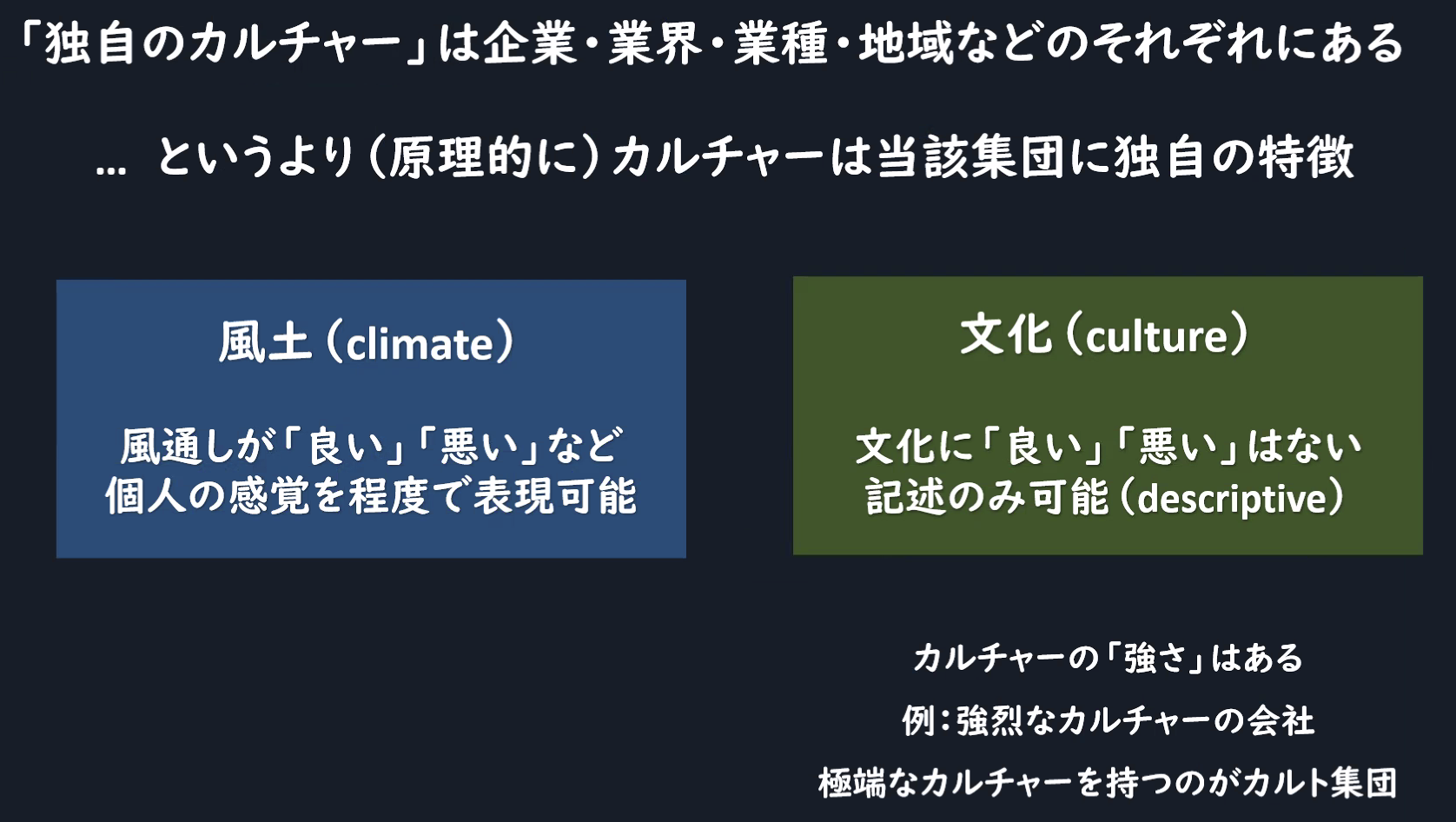 「独自のカルチャー」は企業・業界・業種・地域などのそれぞれにある

… というより（原理的に）カルチャーは当該集団に独自の特徴

風土（climate）

風通しが「良い」「悪い」など
個人の感覚を程度で表現可能

文化（culture）

文化に「良い」「悪い」はない
記述のみ可能（descriptive）

カルチャーの「強さ」はある

例：強烈なカルチャーの会社

極端なカルチャーを持つのがカルト集団